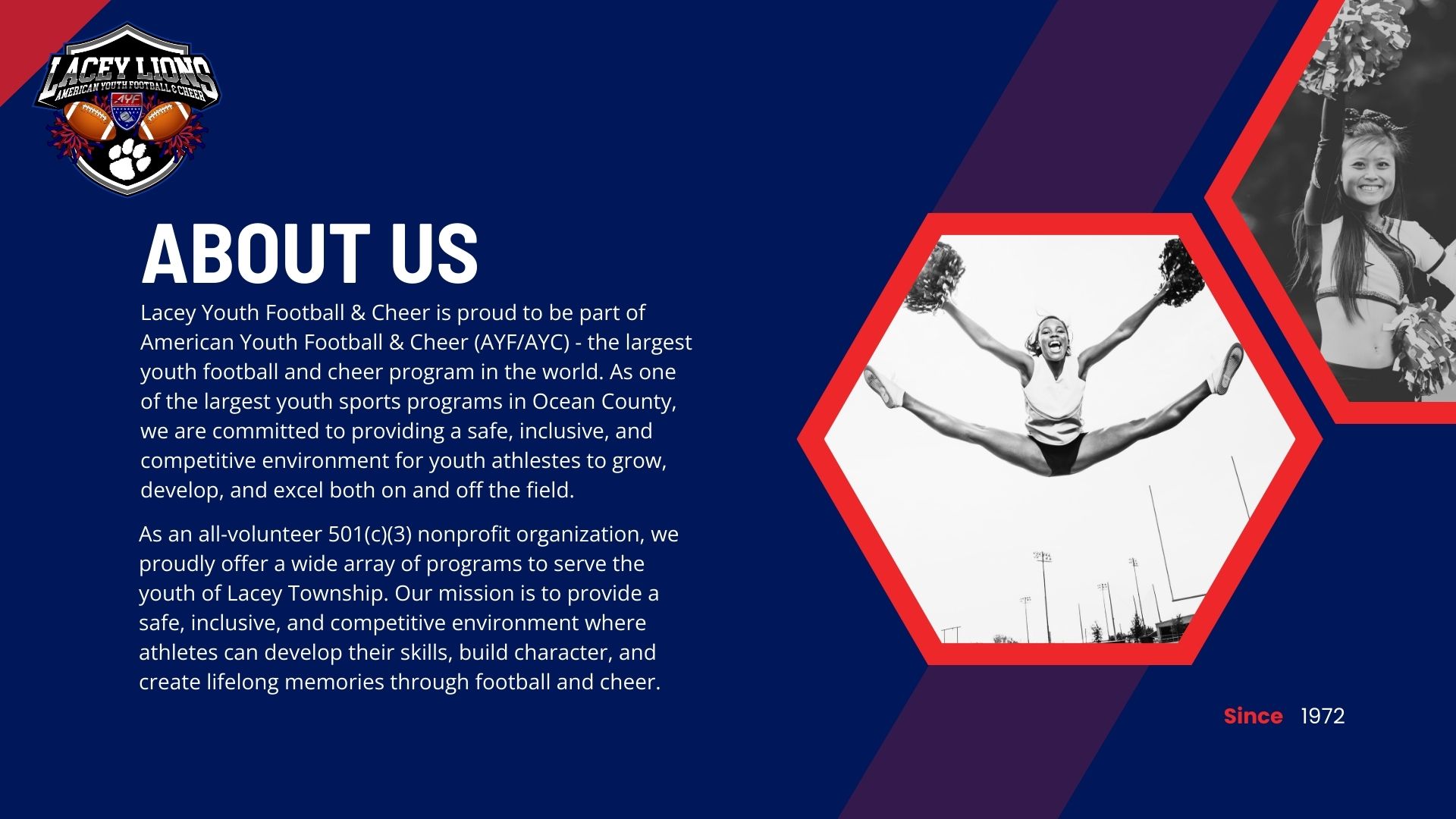 LACEY LIONS
AMERICAN YOUTH FOOTBALL & CHEER
AYF

ABOUT US

Lacey Youth Football & Cheer is proud to be part of American Youth Football & Cheer (AYF/AYC) - the largest youth football and cheer program in the world. As one of the largest youth sports programs in Ocean County, we are committed to providing a safe, inclusive, and competitive environment for youth athlestes to grow, develop, and excel both on and off the field.

As an all-volunteer 501(c)(3) nonprofit organization, we proudly offer a wide array of programs to serve the youth of Lacey Township. Our mission is to provide a safe, inclusive, and competitive environment where athletes can develop their skills, build character, and create lifelong memories through football and cheer.

Since 1972